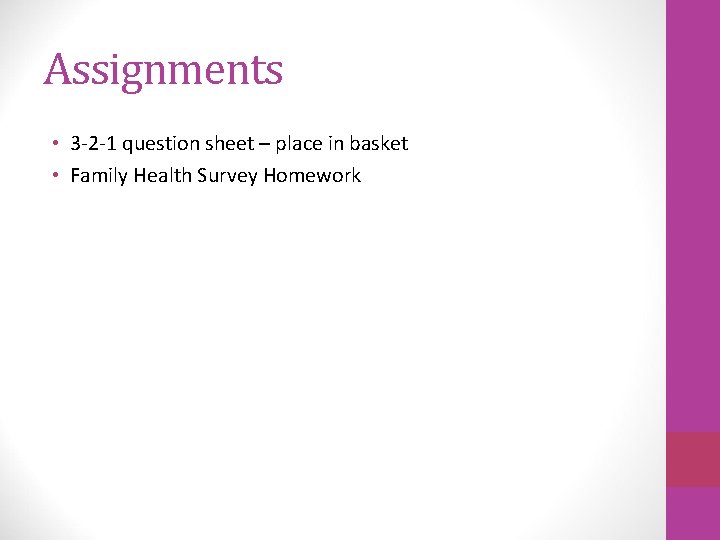 Assignments

• 3-2-1 question sheet – place in basket
• Family Health Survey Homework